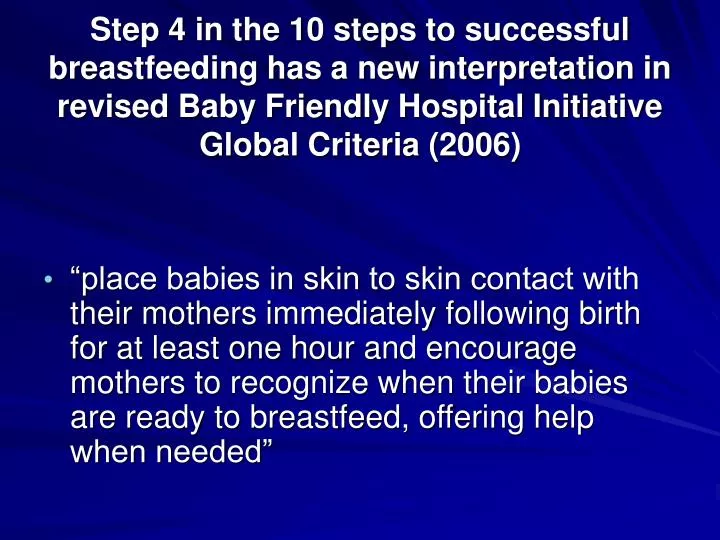 Step 4 in the 10 steps to successful breastfeeding has a new interpretation in revised Baby Friendly Hospital Initiative Global Criteria (2006)

• “place babies in skin to skin contact with their mothers immediately following birth for at least one hour and encourage mothers to recognize when their babies are ready to breastfeed, offering help when needed”